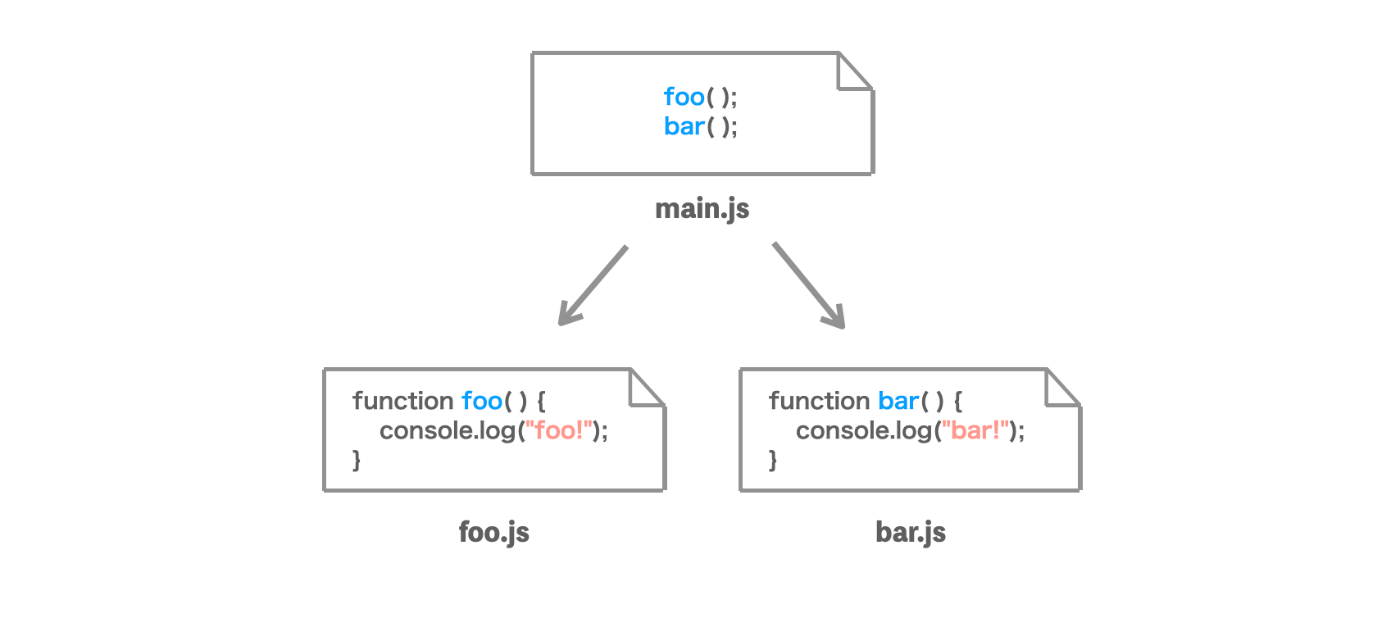 foo( );
bar( );

main.js

function foo( ) {
console.log("foo!");
}

foo.js

function bar( ) {
console.log("bar!");
}

bar.js